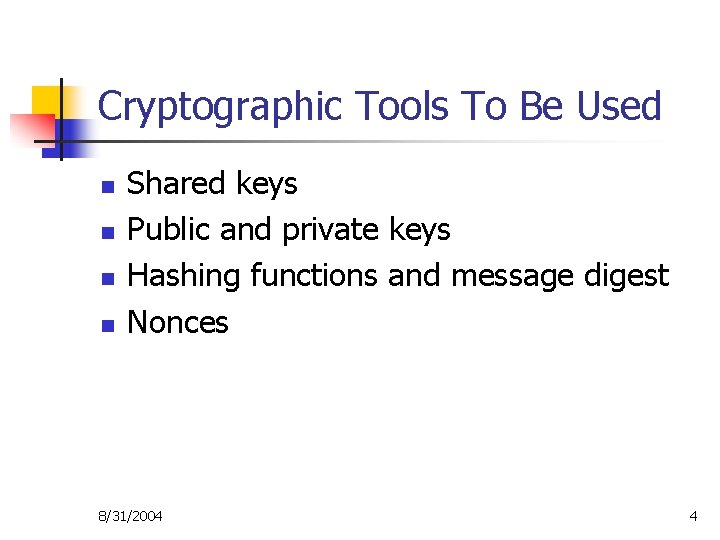 Cryptographic Tools To Be Used

- Shared keys
- Public and private keys
- Hashing functions and message digest
- Nonces

8/31/2004

4